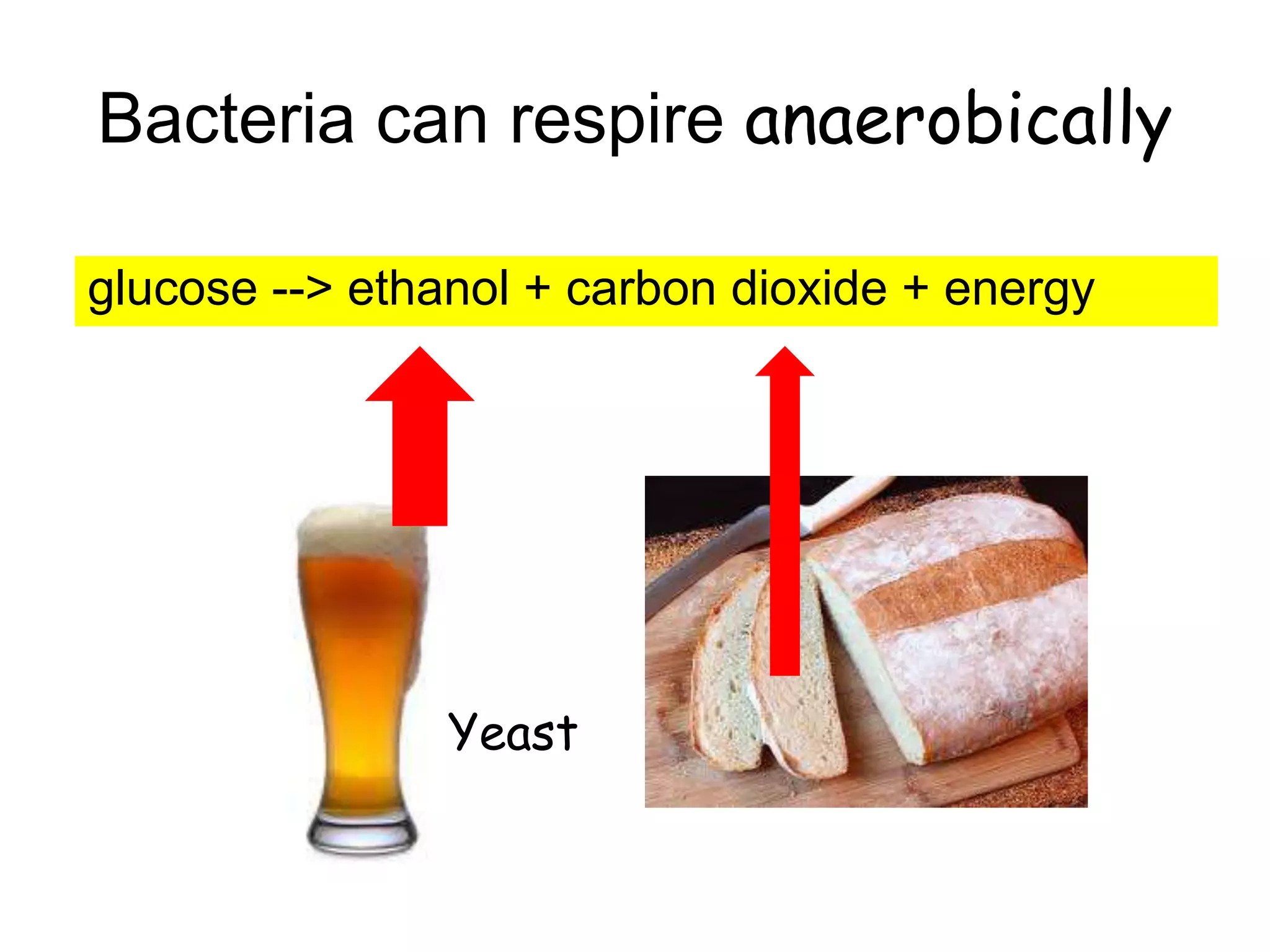 Bacteria can respire anaerobically

glucose --> ethanol + carbon dioxide + energy

Yeast